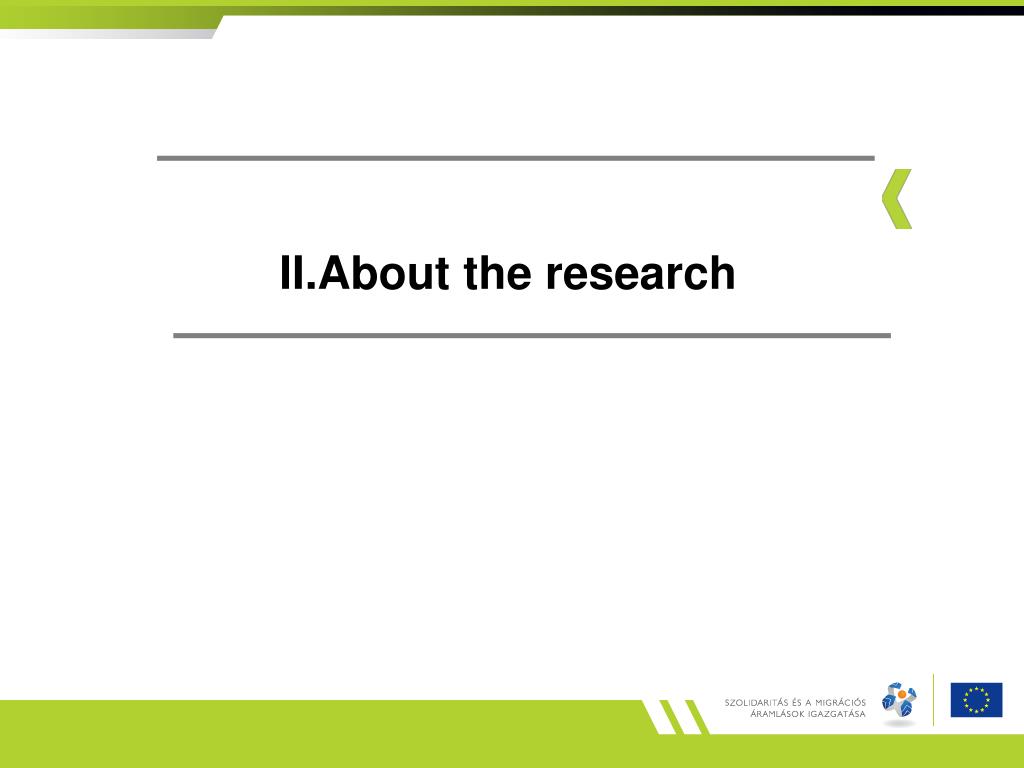 II.About the research

SZOLIDARITÁS ÉS A MIGRÁCIÓS ÁRAMLÁSOK IGAZGATÁSA